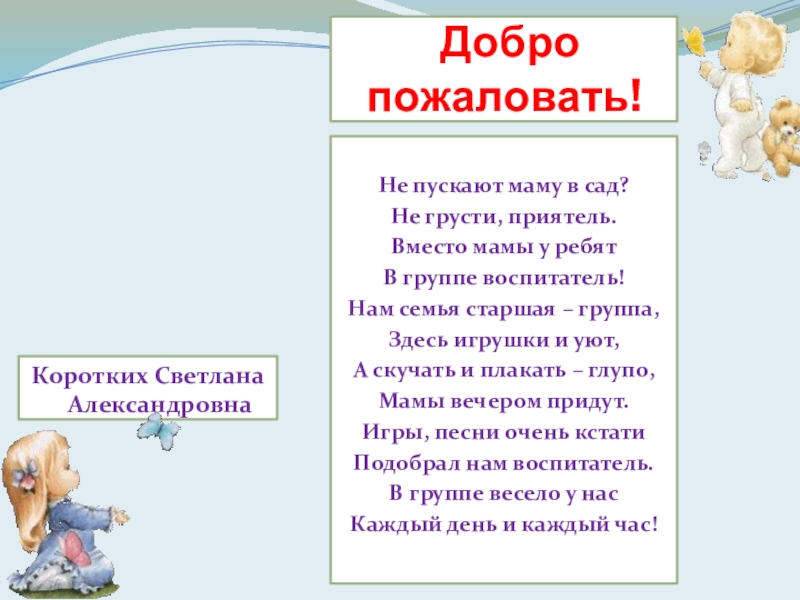 Добро пожаловать!

Не пускают маму в сад?
Не грусти, приятель.
Вместо мамы у ребят
В группе воспитатель!
Нам семья старшая – группа,
Здесь игрушки и уют,
А скучать и плакать – глупо,
Мамы вечером придут.
Игры, песни очень кстати
Подобрал нам воспитатель.
В группе весело у нас
Каждый день и каждый час!

Коротких Светлана Александровна